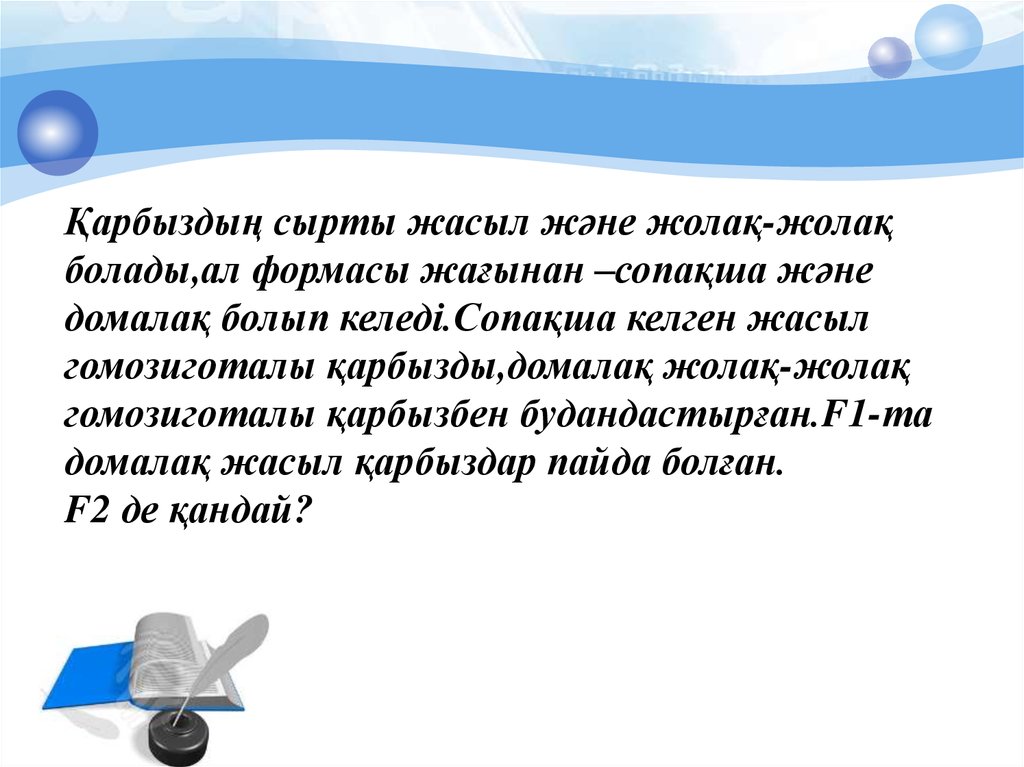 Қарбыздың сырты жасыл және жолақ-жолақ болады,ал формасы жағынан –сопақша және домалақ болып келеді.Сопақша келген жасыл гомозиготалы қарбызды,домалақ жолақ-жолақ гомозиготалы қарбызбен будандастырған.F1-та домалақ жасыл қарбыздар пайда болған.
F2 де қандай?